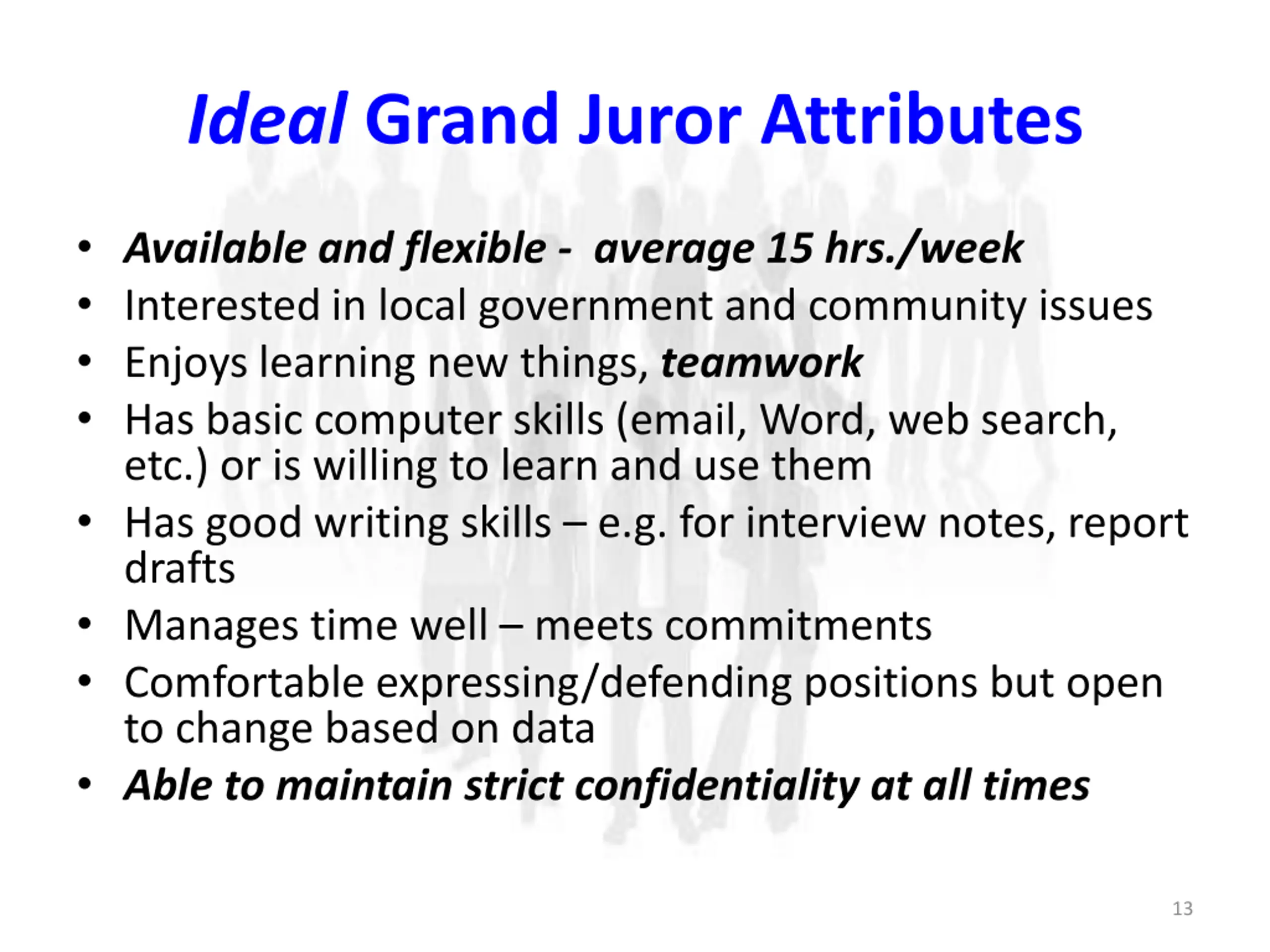 Ideal Grand Juror Attributes

• Available and flexible - average 15 hrs./week
• Interested in local government and community issues
• Enjoys learning new things, teamwork
• Has basic computer skills (email, Word, web search, etc.) or is willing to learn and use them
• Has good writing skills – e.g. for interview notes, report drafts
• Manages time well – meets commitments
• Comfortable expressing/defending positions but open to change based on data
• Able to maintain strict confidentiality at all times

13